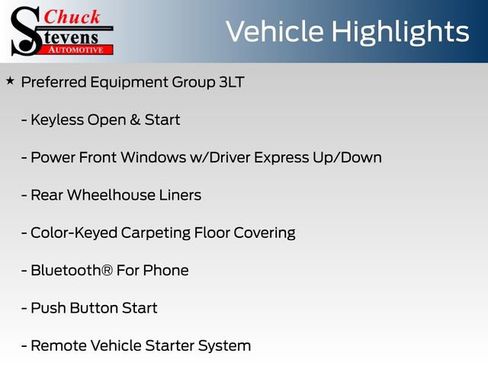 Chuck Stevens AUTOMOTIVE

Vehicle Highlights

★ Preferred Equipment Group 3LT

- Keyless Open & Start

- Power Front Windows w/Driver Express Up/Down

- Rear Wheelhouse Liners

- Color-Keyed Carpeting Floor Covering

- Bluetooth® For Phone

- Push Button Start

- Remote Vehicle Starter System